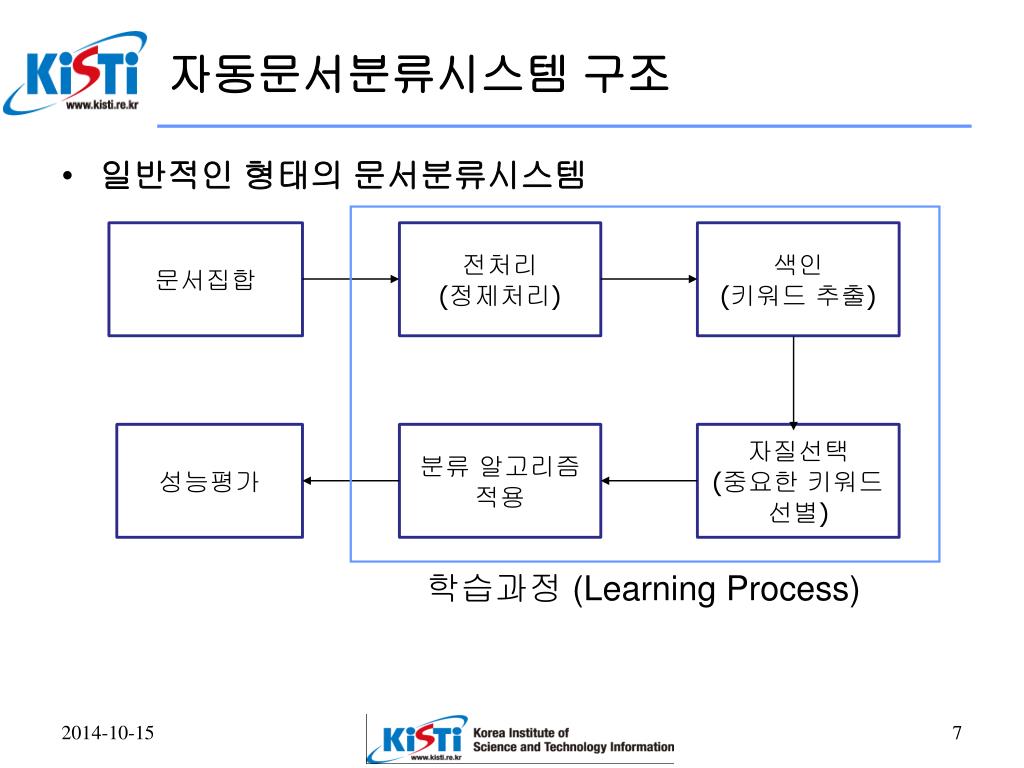 KiSTi
www.kisti.re.kr

자동문서분류시스템 구조

• 일반적인 형태의 문서분류시스템

문서집합

전처리
(정제처리)

색인
(키워드 추출)

자질선택
(중요한 키워드 선별)

분류 알고리즘 적용

성능평가

학습과정 (Learning Process)

2014-10-15

KiSTi
www.kisti.re.kr
Korea Institute of Science and Technology Information

7